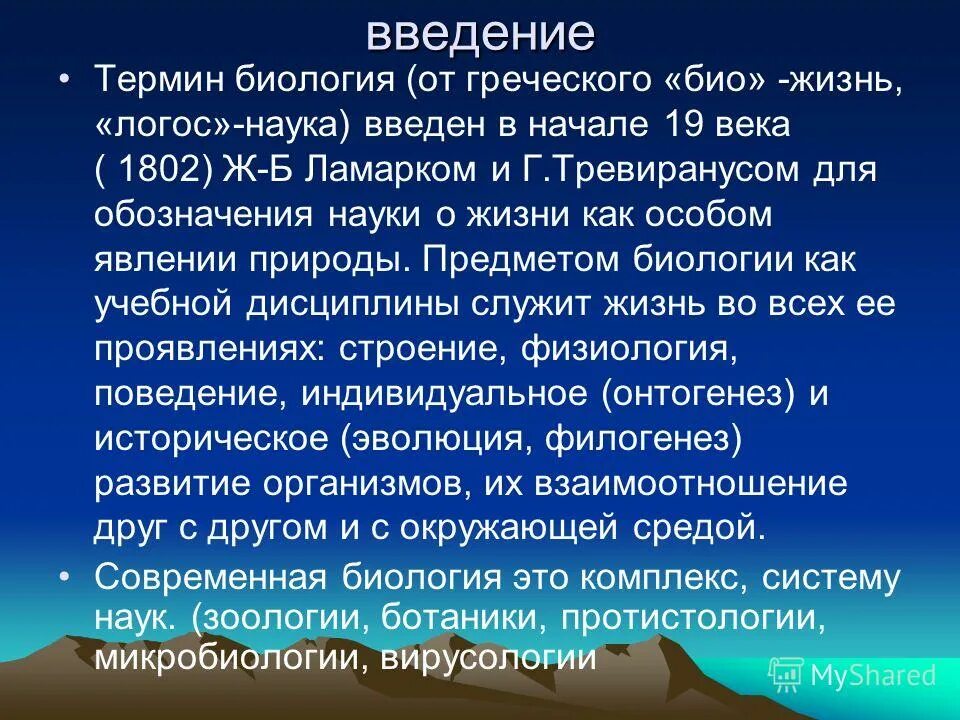 введение

• Термин биология (от греческого «био» -жизнь, «логос»-наука) введен в начале 19 века ( 1802) Ж-Б Ламарком и Г.Тревиранусом для обозначения науки о жизни как особом явлении природы. Предметом биологии как учебной дисциплины служит жизнь во всех ее проявлениях: строение, физиология, поведение, индивидуальное (онтогенез) и историческое (эволюция, филогенез) развитие организмов, их взаимоотношение друг с другом и с окружающей средой.

• Современная биология это комплекс, систему наук. (зоологии, ботаники, протистологии, микробиологии, вирусологии

MyShared